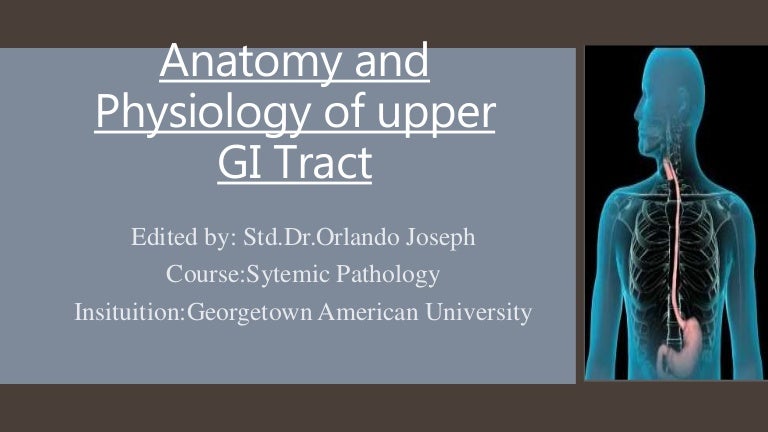 Anatomy and Physiology of upper GI Tract

Edited by: Std.Dr.Orlando Joseph
Course:Sytemic Pathology
Insituition:Georgetown American University